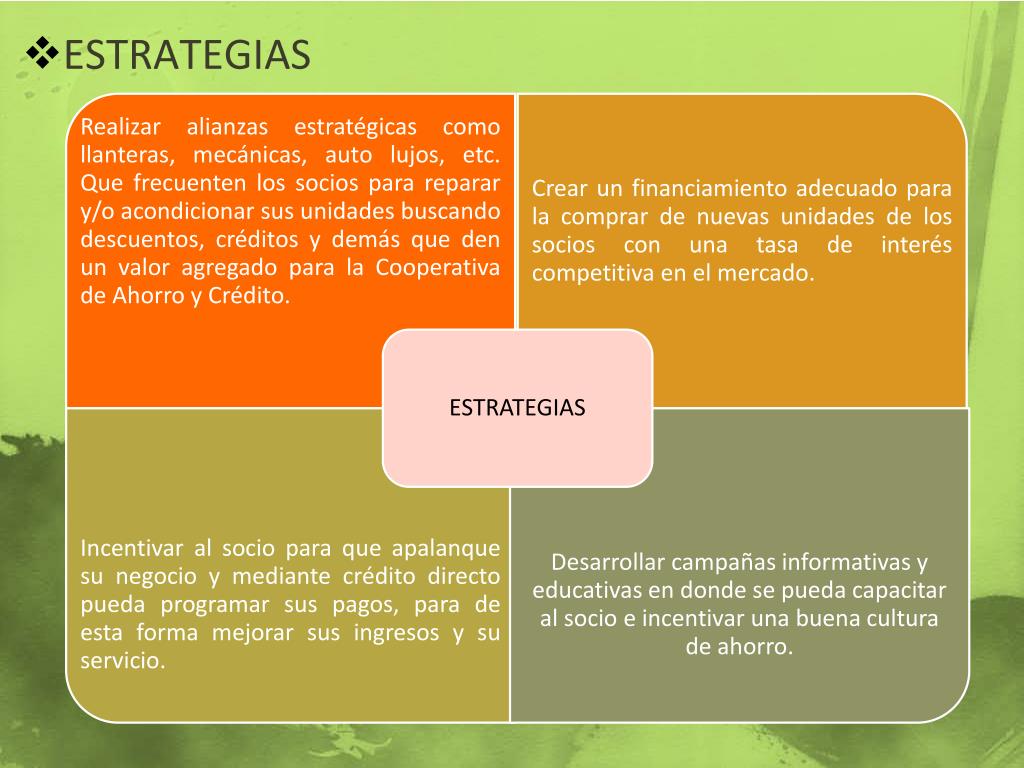 ❖ESTRATEGIAS

Realizar alianzas estratégicas como llanteras, mecánicas, auto lujos, etc. Que frecuenten los socios para reparar y/o acondicionar sus unidades buscando descuentos, créditos y demás que den un valor agregado para la Cooperativa de Ahorro y Crédito.

Crear un financiamiento adecuado para la comprar de nuevas unidades de los socios con una tasa de interés competitiva en el mercado.

ESTRATEGIAS

Incentivar al socio para que apalanque su negocio y mediante crédito directo pueda programar sus pagos, para de esta forma mejorar sus ingresos y su servicio.

Desarrollar campañas informativas y educativas en donde se pueda capacitar al socio e incentivar una buena cultura de ahorro.